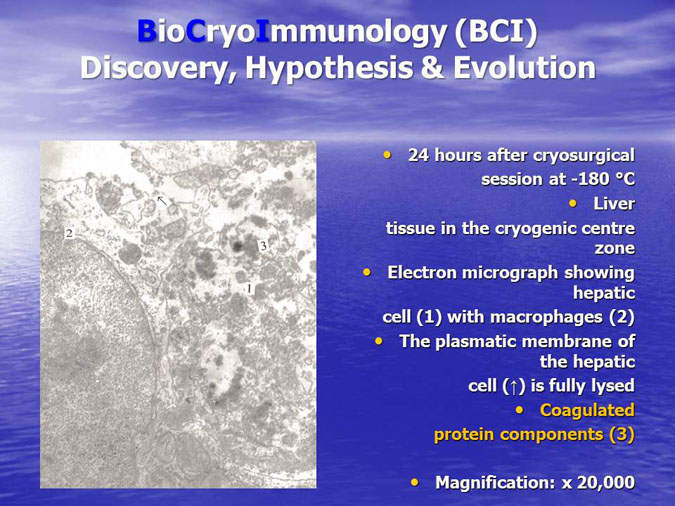 BioCryoImmunology (BCI)
Discovery, Hypothesis & Evolution

2

3

1

• 24 hours after cryosurgical session at -180 °C
• Liver tissue in the cryogenic centre zone
• Electron micrograph showing hepatic cell (1) with macrophages (2)
• The plasmatic membrane of the hepatic cell (↑) is fully lysed
• Coagulated protein components (3)

• Magnification: x 20,000